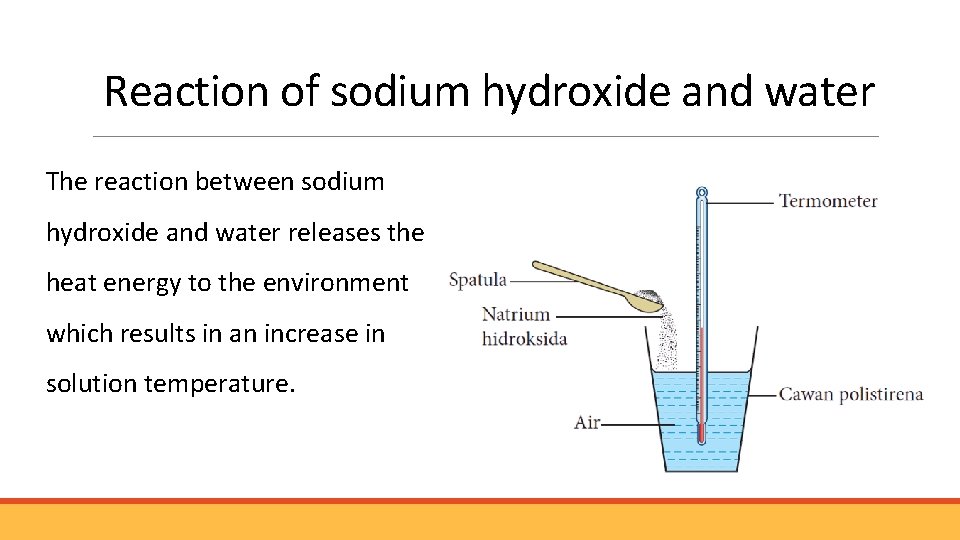 Reaction of sodium hydroxide and water

The reaction between sodium hydroxide and water releases the heat energy to the environment which results in an increase in solution temperature.

Termometer
Spatula
Natrium hidroksida
Cawan polistirena
Air